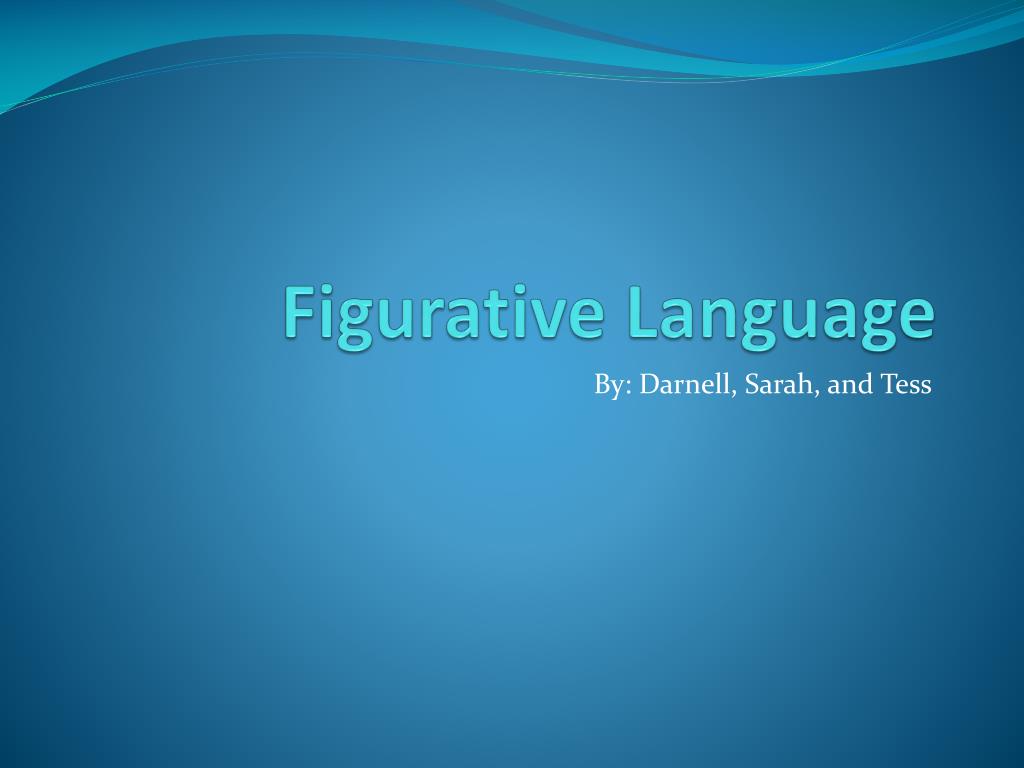 Figurative Language

By: Darnell, Sarah, and Tess